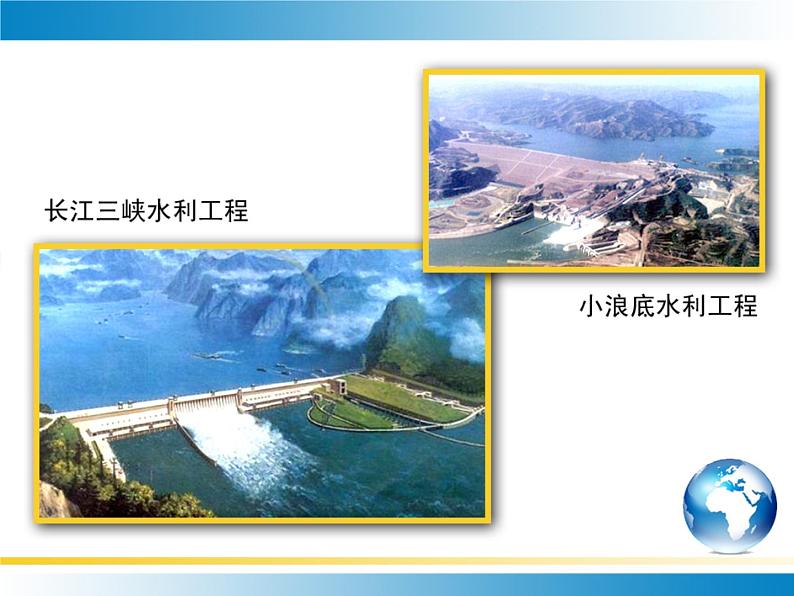 长江三峡水利工程

小浪底水利工程